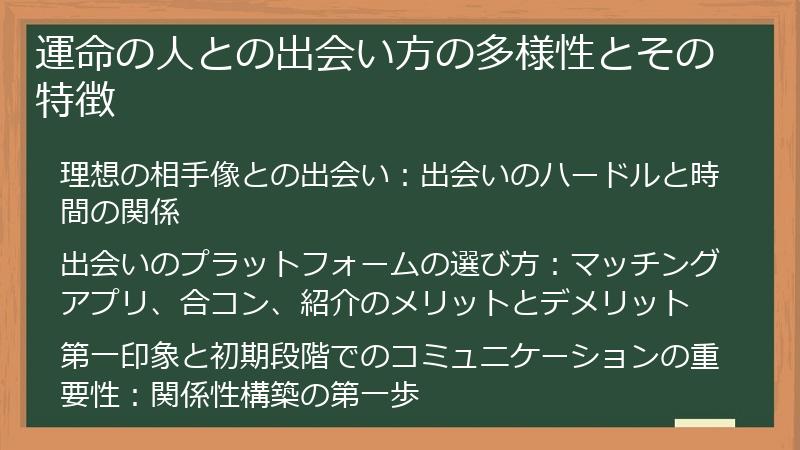 運命の人との出会い方の多様性とその特徴

理想の相手像との出会い：出会いのハードルと時間の関係

出会いのプラットフォームの選び方：マッチングアプリ、合コン、紹介のメリットとデメリット

第一印象と初期段階でのコミュニケーションの重要性：関係性構築の第一歩